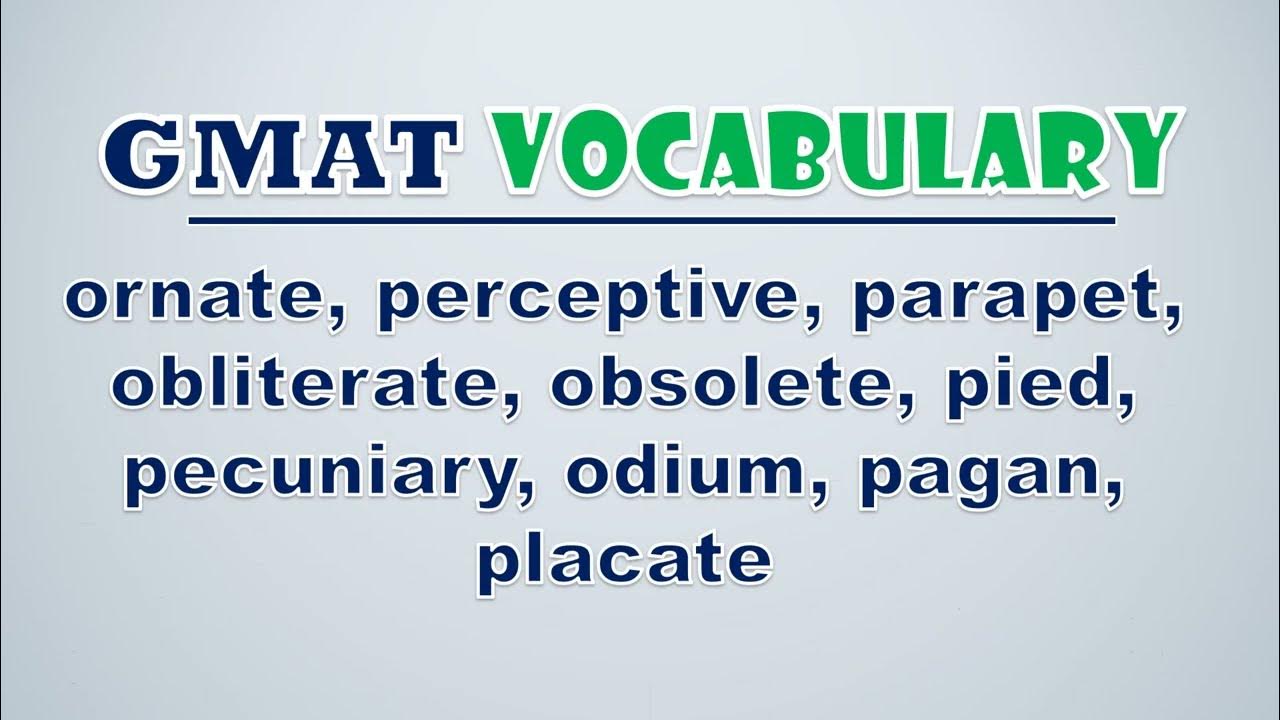 GMAT VOCABULARY

ornate, perceptive, parapet, obliterate, obsolete, pied, pecuniary, odium, pagan, placate